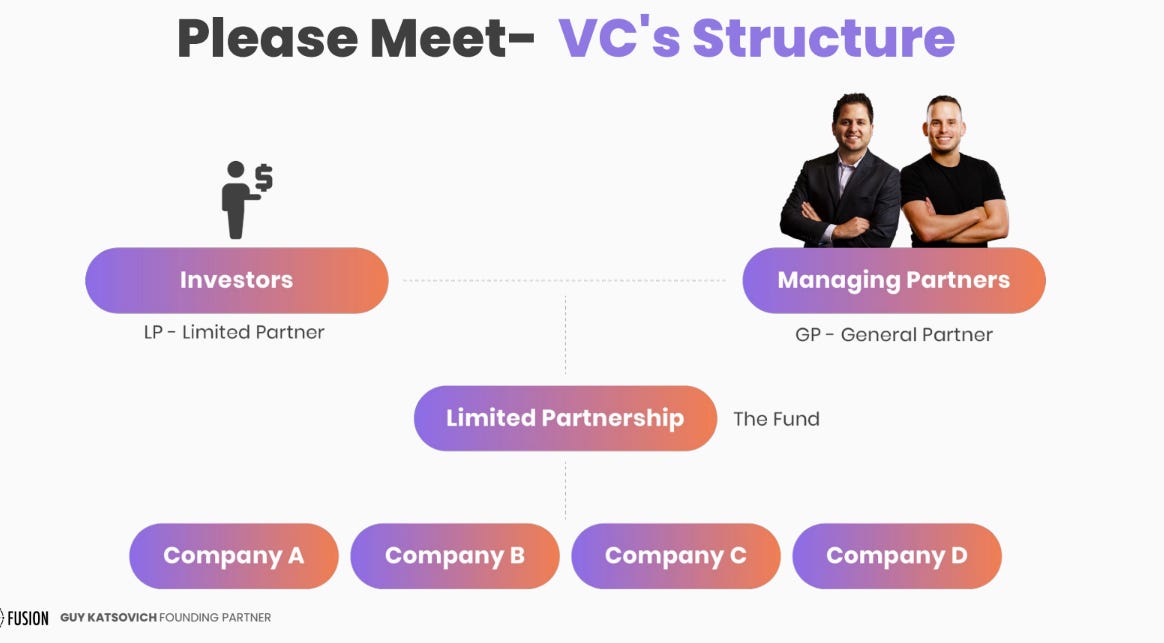 Please Meet- VC's Structure

Investors

LP - Limited Partner

Managing Partners

GP - General Partner

Limited Partnership

The Fund

Company A

Company B

Company C

Company D

FUSION GUY KATSOVICH FOUNDING PARTNER